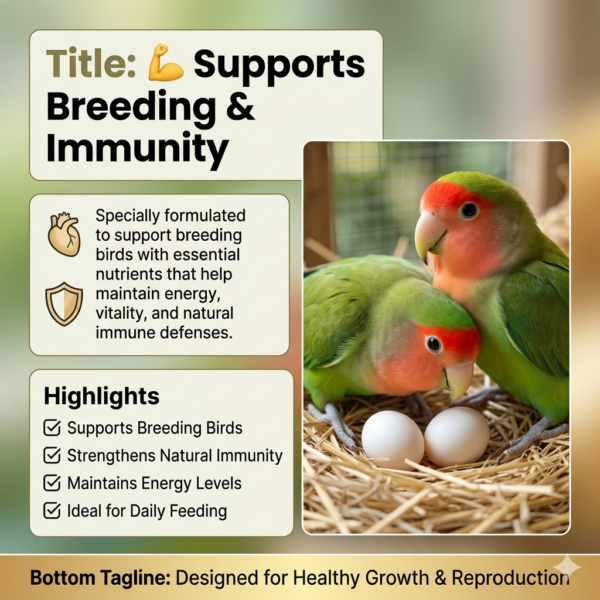 Title: 💪 Supports Breeding & Immunity

Specially formulated to support breeding birds with essential nutrients that help maintain energy, vitality, and natural immune defenses.

Highlights
☑ Supports Breeding Birds
☑ Strengthens Natural Immunity
☑ Maintains Energy Levels
☑ Ideal for Daily Feeding

Bottom Tagline: Designed for Healthy Growth & Reproduction